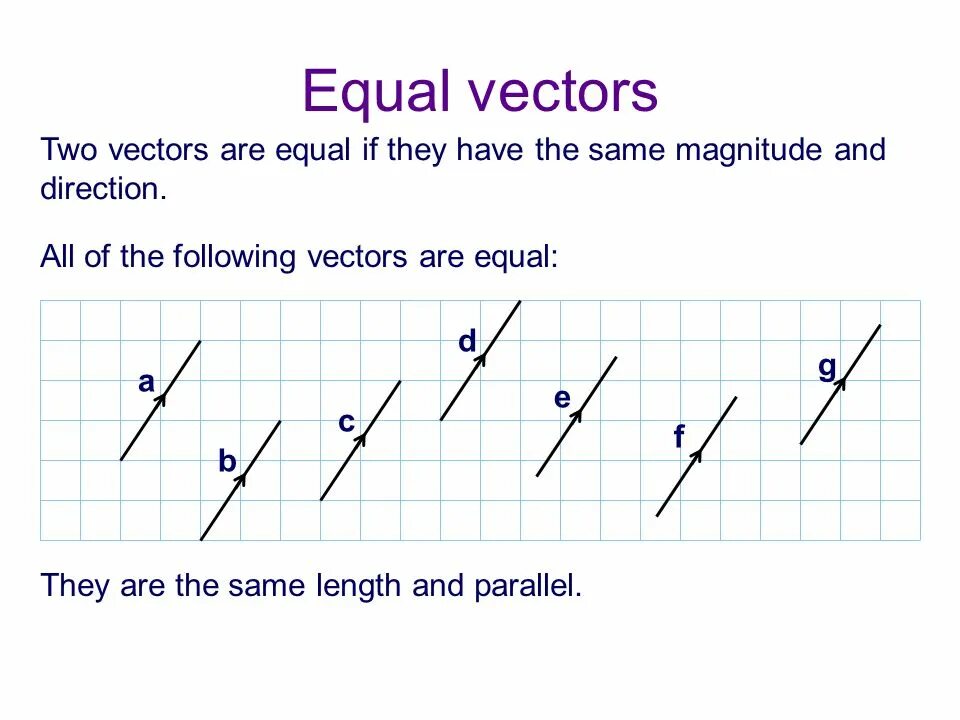 Equal vectors

Two vectors are equal if they have the same magnitude and direction.

All of the following vectors are equal:

a
b
c
d
e
f
g

They are the same length and parallel.